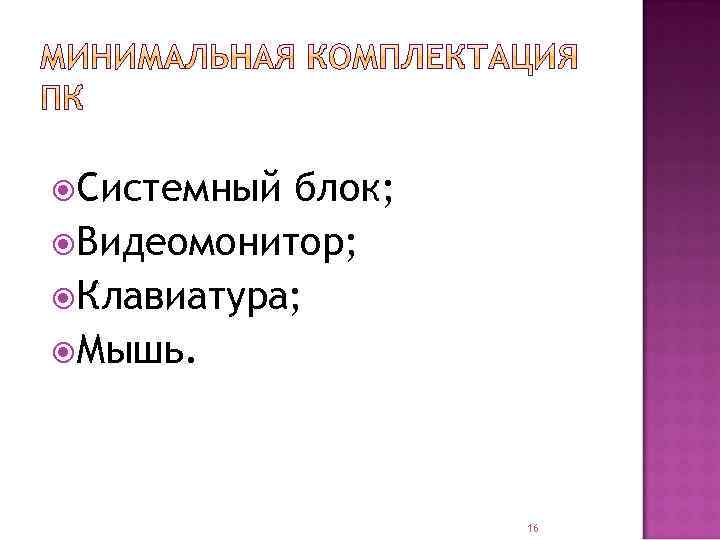 МИНИМАЛЬНАЯ КОМПЛЕКТАЦИЯ ПК

Системный блок;
Видеомонитор;
Клавиатура;
Мышь.

16